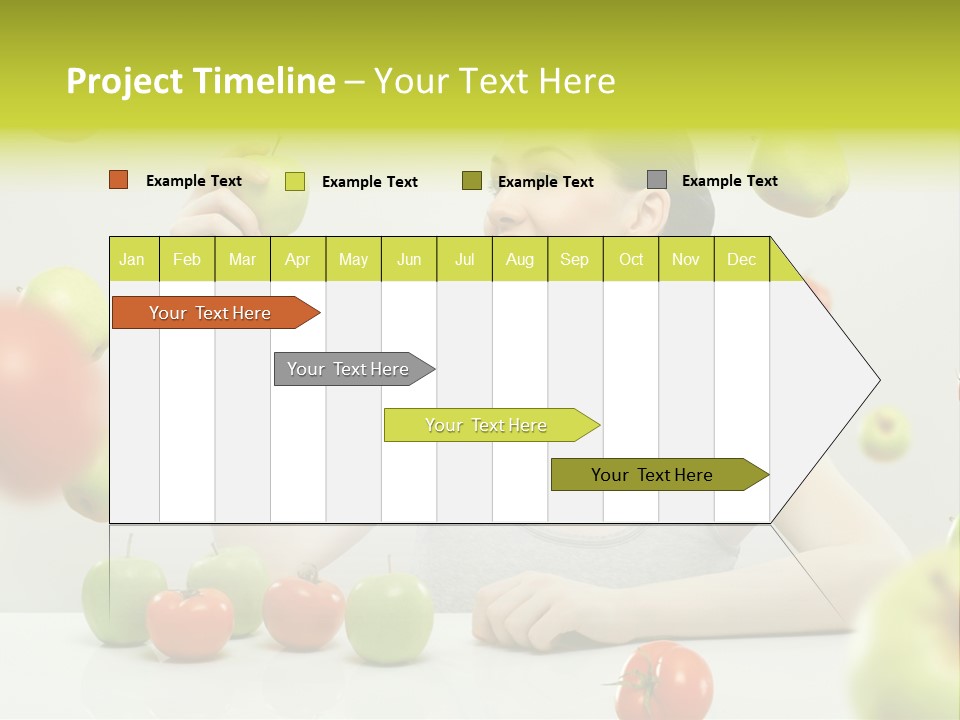 Project Timeline – Your Text Here

Example Text
Example Text
Example Text
Example Text

| Jan | Feb | Mar | Apr | May | Jun | Jul | Aug | Sep | Oct | Nov | Dec |
|---|---|---|---|---|---|---|---|---|---|---|---|

Your Text Here

Your Text Here

Your Text Here

Your Text Here